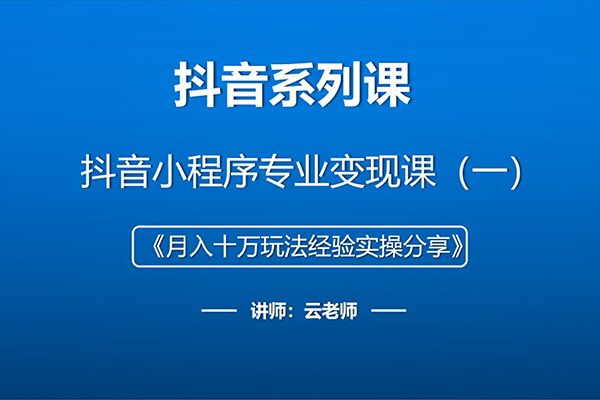 抖音系列课

抖音小程序专业变现课（一）

《月入十万玩法经验实操分享》

—— 讲师：云老师 ——